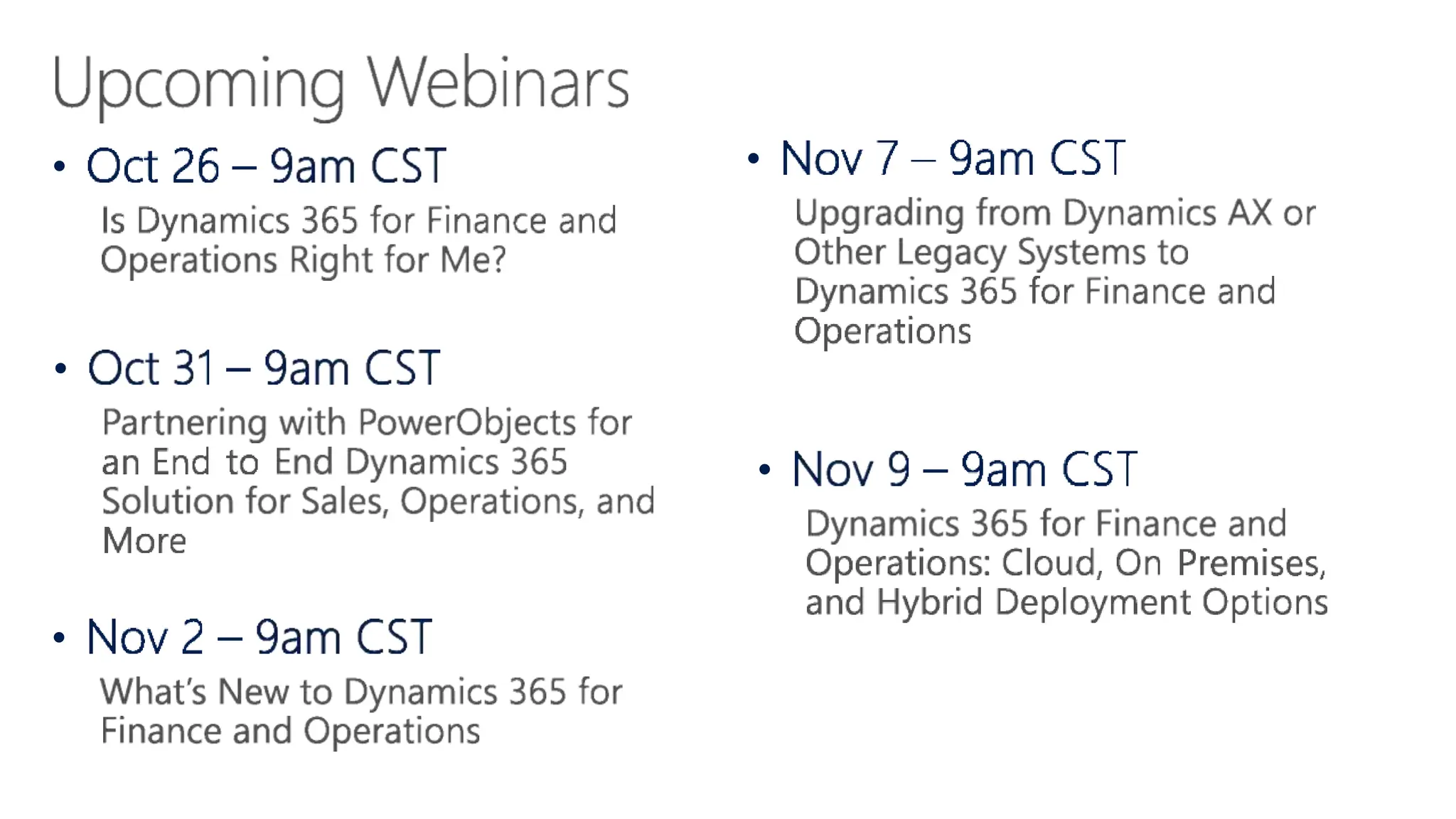 Upcoming Webinars

• Oct 26 – 9am CST
Is Dynamics 365 for Finance and Operations Right for Me?

• Oct 31 – 9am CST
Partnering with PowerObjects for an End to End Dynamics 365 Solution for Sales, Operations, and More

• Nov 2 – 9am CST
What's New to Dynamics 365 for Finance and Operations

• Nov 7 – 9am CST
Upgrading from Dynamics AX or Other Legacy Systems to Dynamics 365 for Finance and Operations

• Nov 9 – 9am CST
Dynamics 365 for Finance and Operations: Cloud, On Premises, and Hybrid Deployment Options